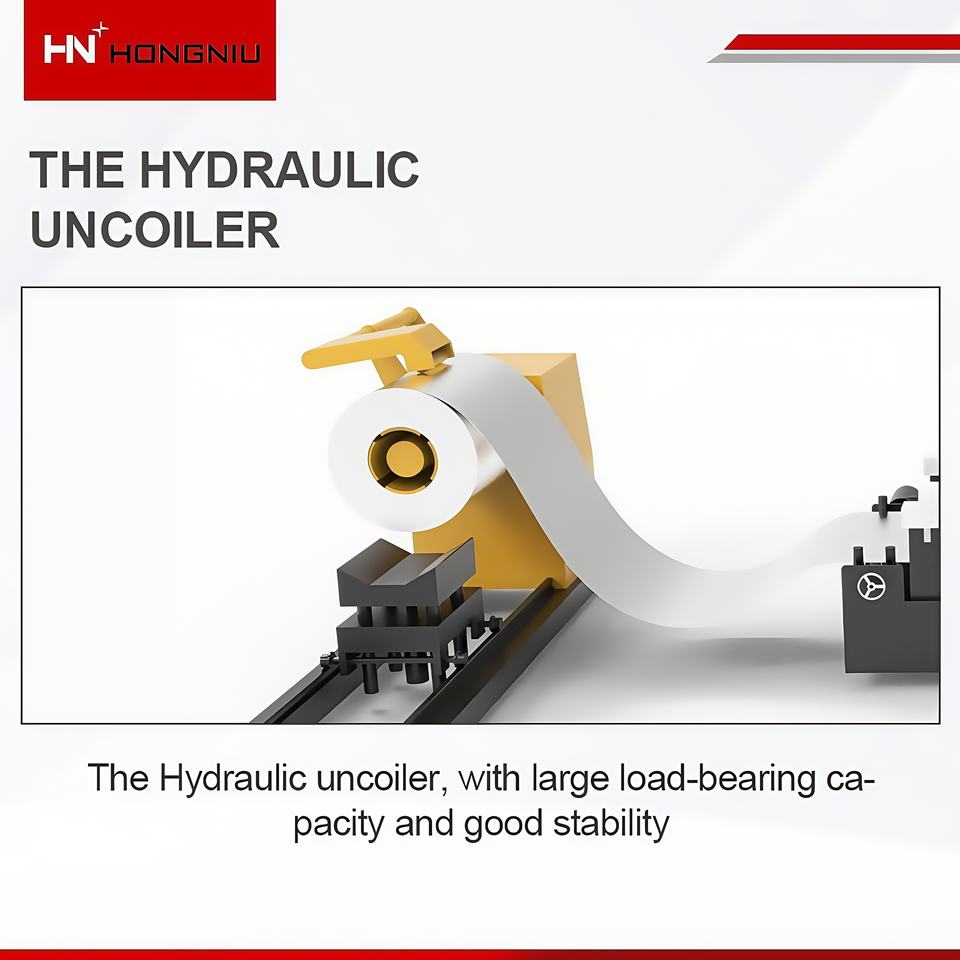 HN HONGNIU

THE HYDRAULIC UNCOILER

The Hydraulic uncoiler, with large load-bearing capacity and good stability